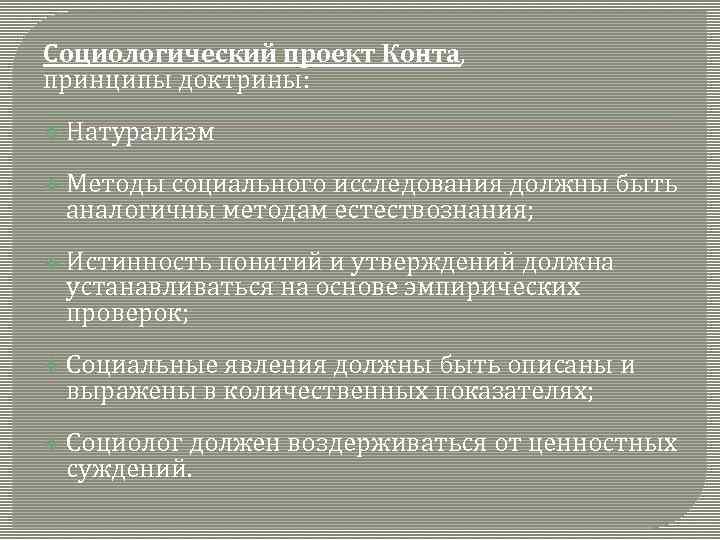 Социологический проект Конта, принципы доктрины:

Натурализм

Методы социального исследования должны быть аналогичны методам естествознания;

Истинность понятий и утверждений должна устанавливаться на основе эмпирических проверок;

Социальные явления должны быть описаны и выражены в количественных показателях;

Социолог должен воздерживаться от ценностных суждений.